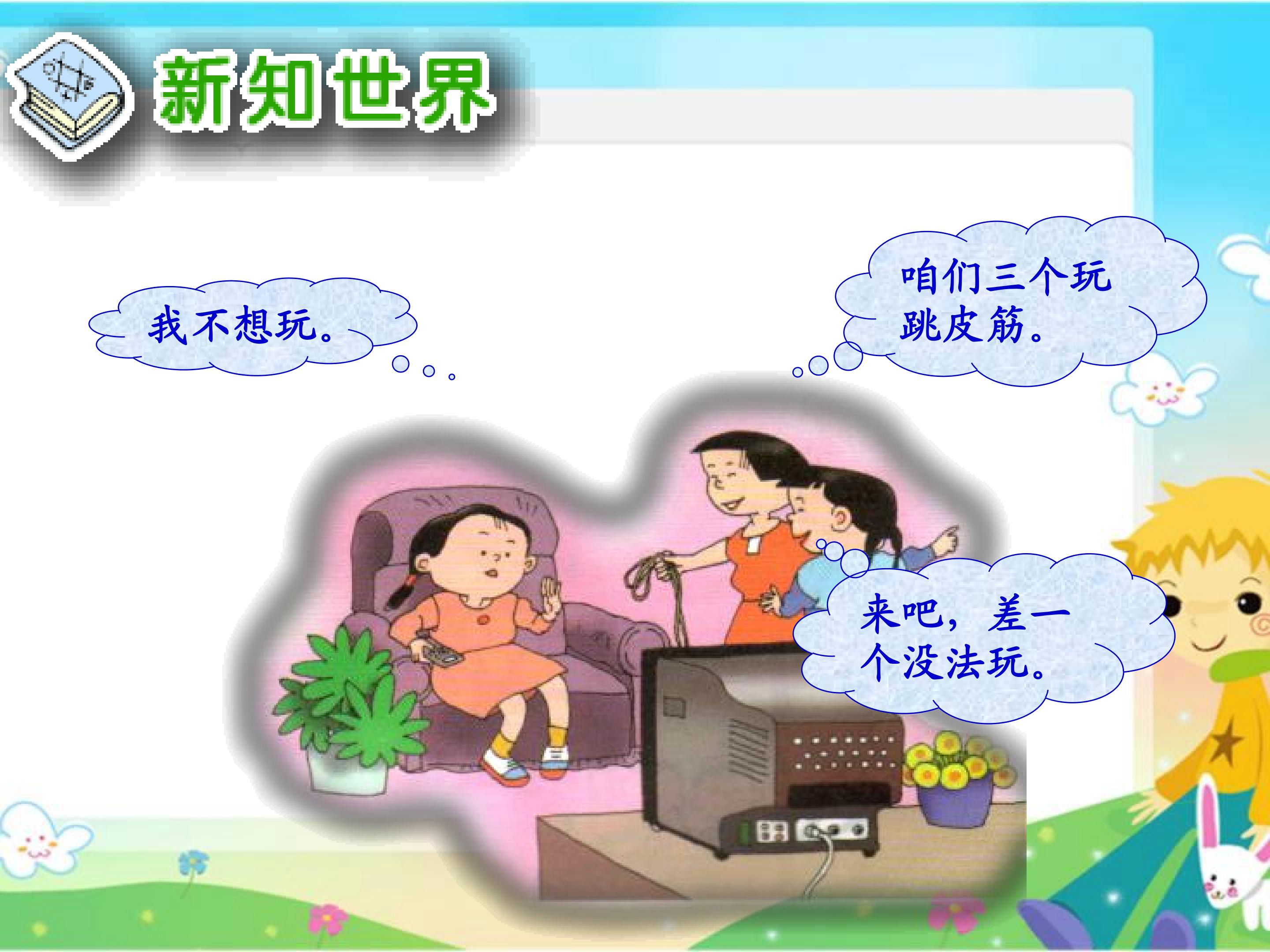 新知世界

我不想玩。

咱们三个玩跳皮筋。

来吧，差一个没法玩。